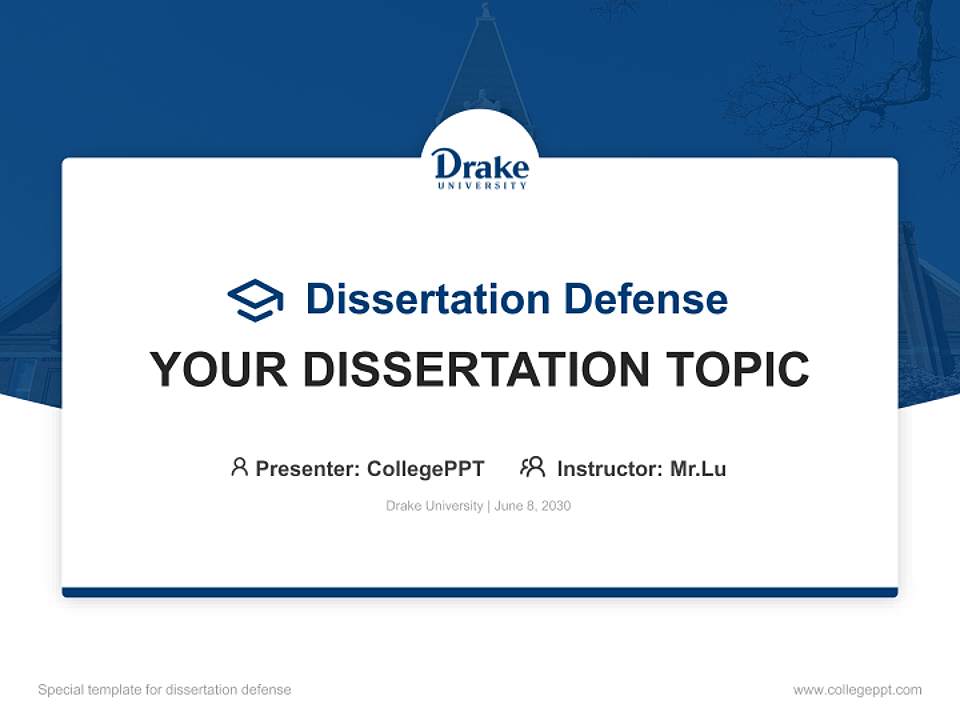 Drake
UNIVERSITY

Dissertation Defense

YOUR DISSERTATION TOPIC

Presenter: CollegePPT Instructor: Mr.Lu

Drake University | June 8, 2030

Special template for dissertation defense

www.collegeppt.com